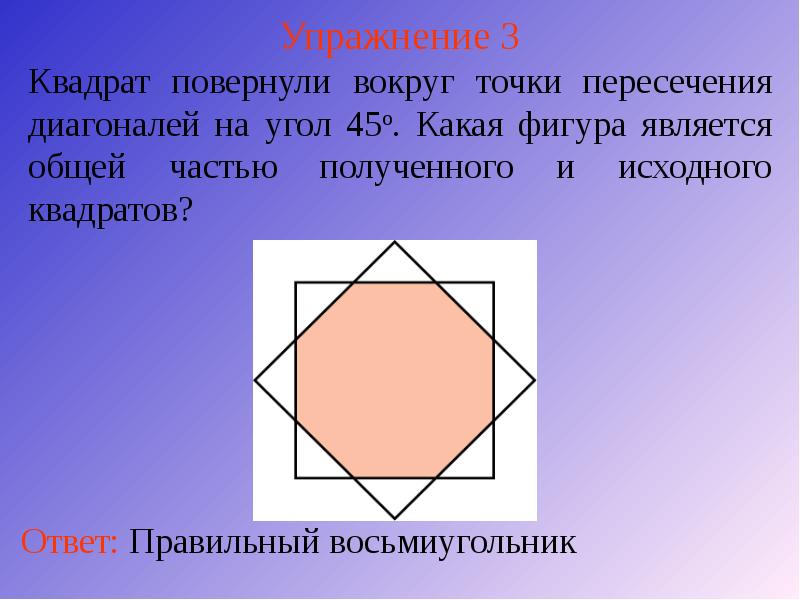 Упражнение 3

Квадрат повернули вокруг точки пересечения диагоналей на угол $45^o$. Какая фигура является общей частью полученного и исходного квадратов?

Ответ: Правильный восьмиугольник